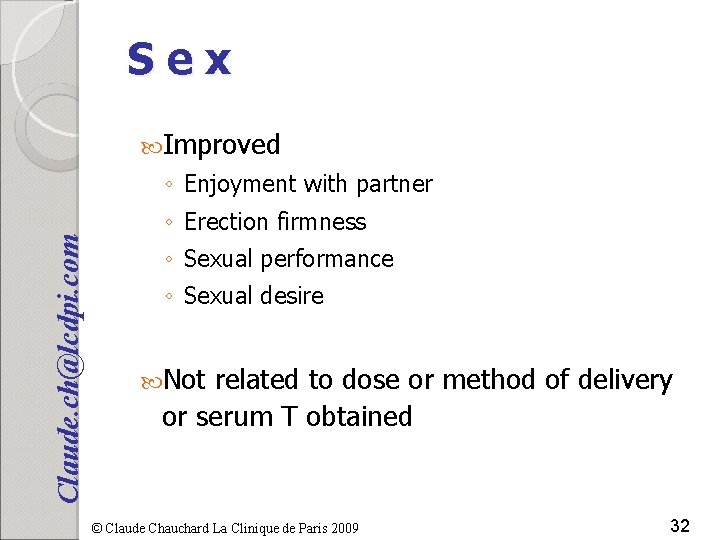 Sex

Improved
◦ Enjoyment with partner
◦ Erection firmness
◦ Sexual performance
◦ Sexual desire

Not related to dose or method of delivery or serum T obtained

Claude.ch@lcdpi.com

© Claude Chauchard La Clinique de Paris 2009

32